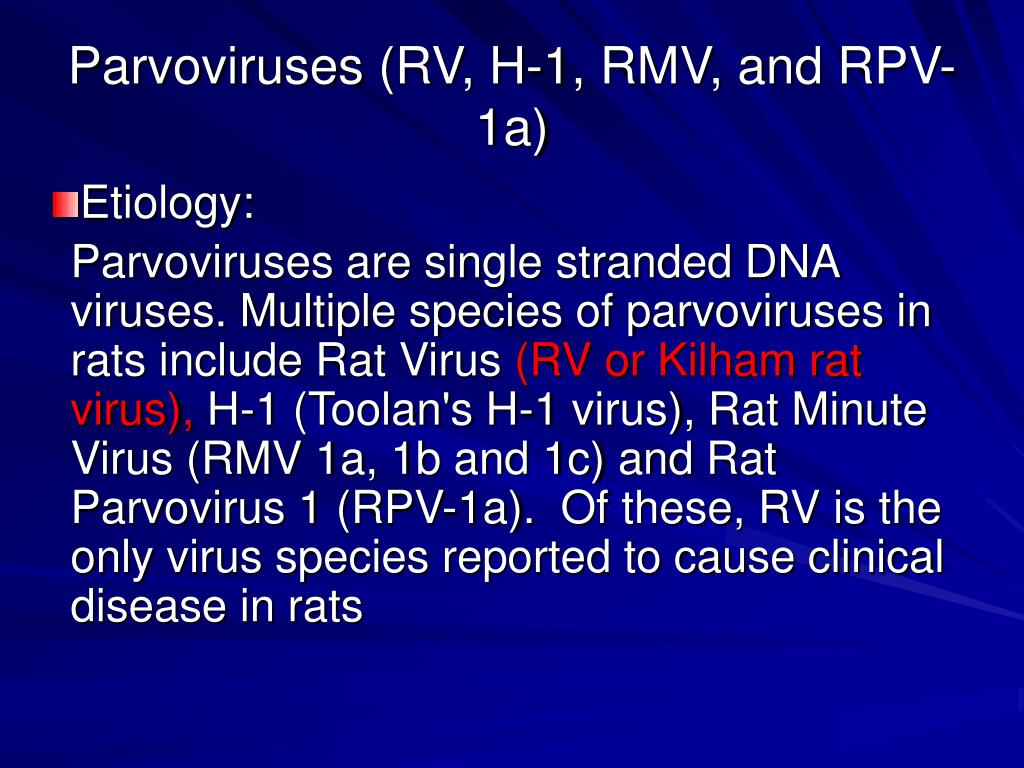 Parvoviruses (RV, H-1, RMV, and RPV-1a)

Etiology:

Parvoviruses are single stranded DNA viruses. Multiple species of parvoviruses in rats include Rat Virus (RV or Kilham rat virus), H-1 (Toolan's H-1 virus), Rat Minute Virus (RMV 1a, 1b and 1c) and Rat Parvovirus 1 (RPV-1a). Of these, RV is the only virus species reported to cause clinical disease in rats